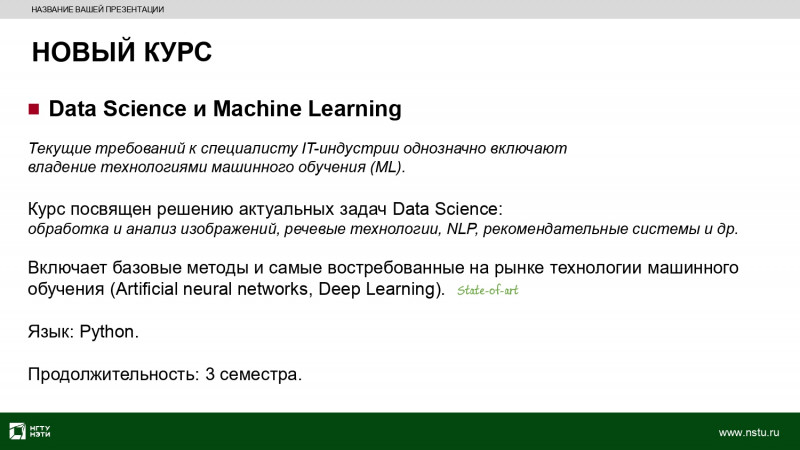 НАЗВАНИЕ ВАШЕЙ ПРЕЗЕНТАЦИИ

НОВЫЙ КУРС

Data Science и Machine Learning

Текущие требований к специалисту IT-индустрии однозначно включают владение технологиями машинного обучения (ML).

Курс посвящен решению актуальных задач Data Science:
обработка и анализ изображений, речевые технологии, NLP, рекомендательные системы и др.

Включает базовые методы и самые востребованные на рынке технологии машинного обучения (Artificial neural networks, Deep Learning). State-of-art

Язык: Python.

Продолжительность: 3 семестра.

НГТУ НЭТИ

www.nstu.ru